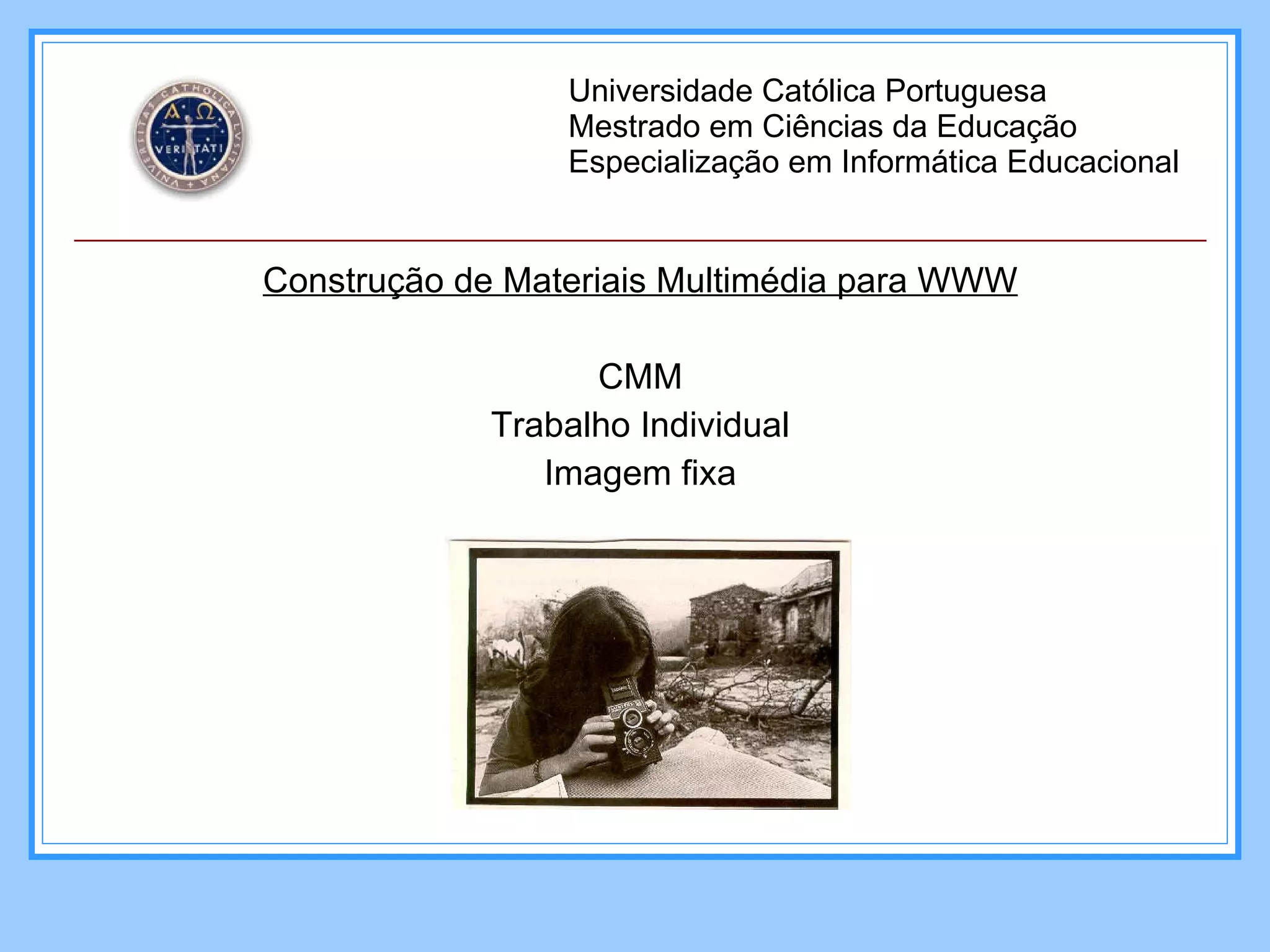 UNIVERSITAS CATHOLICA LUSITANA
Α Ω
VERITATI

Universidade Católica Portuguesa
Mestrado em Ciências da Educação
Especialização em Informática Educacional

Construção de Materiais Multimédia para WWW

CMM
Trabalho Individual
Imagem fixa